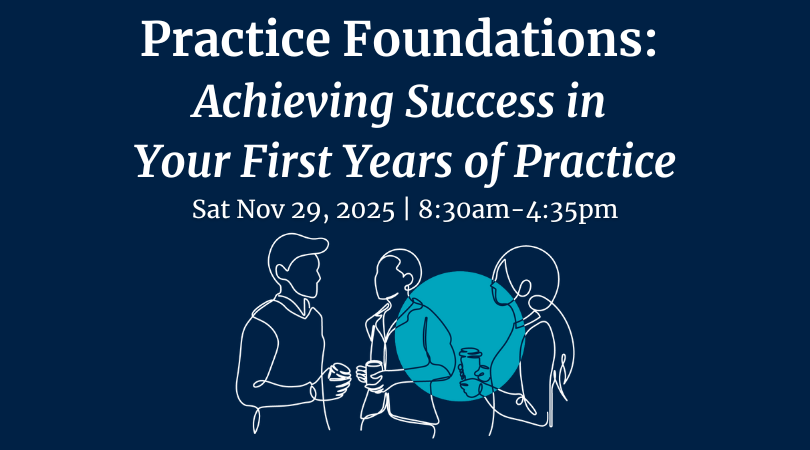 Practice Foundations:
Achieving Success in
Your First Years of Practice
Sat Nov 29, 2025 | 8:30am-4:35pm